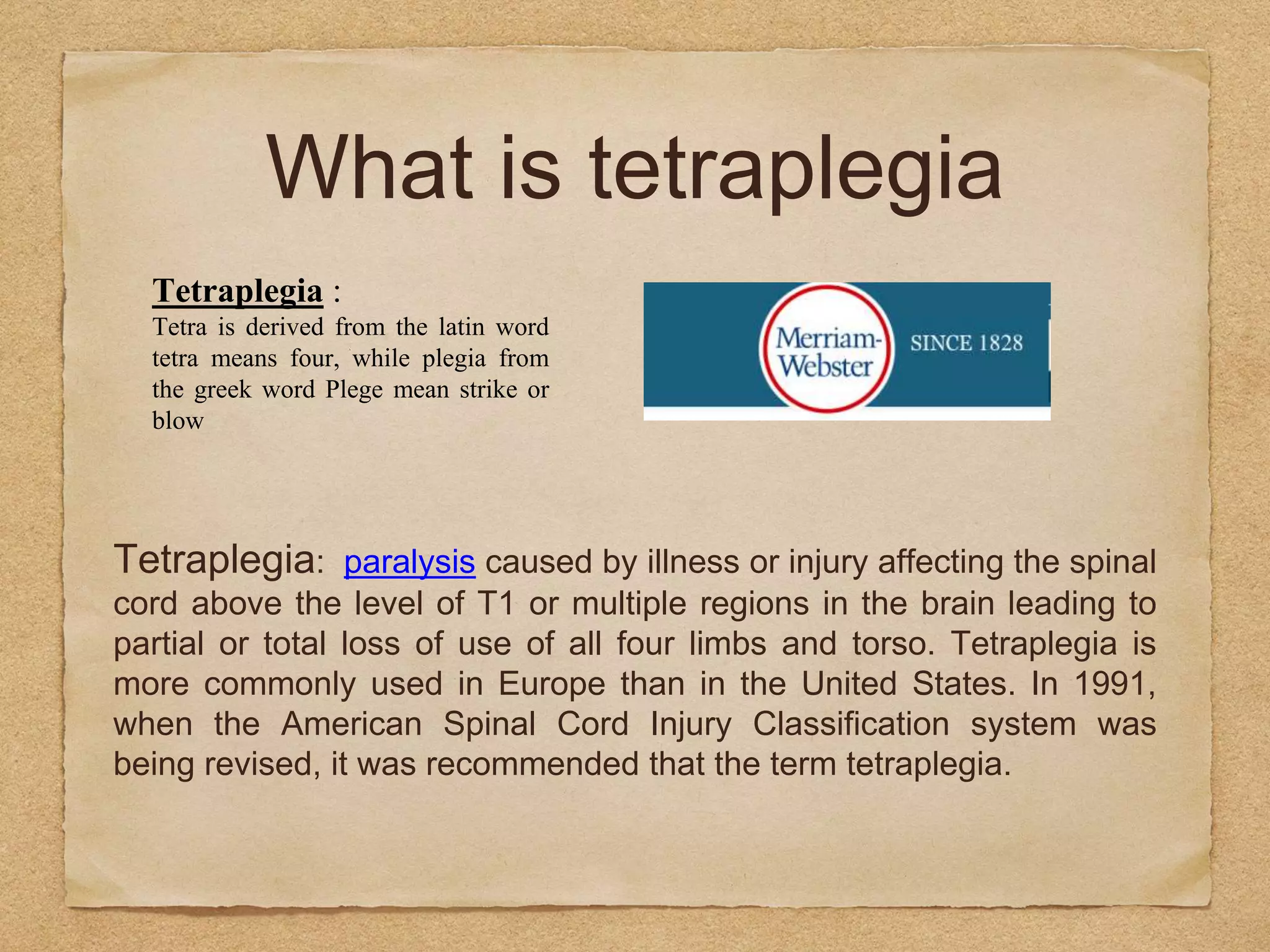 What is tetraplegia

Tetraplegia :
Tetra is derived from the latin word tetra means four, while plegia from the greek word Plege mean strike or blow

Merriam-Webster
SINCE 1828

Tetraplegia: paralysis caused by illness or injury affecting the spinal cord above the level of T1 or multiple regions in the brain leading to partial or total loss of use of all four limbs and torso. Tetraplegia is more commonly used in Europe than in the United States. In 1991, when the American Spinal Cord Injury Classification system was being revised, it was recommended that the term tetraplegia.